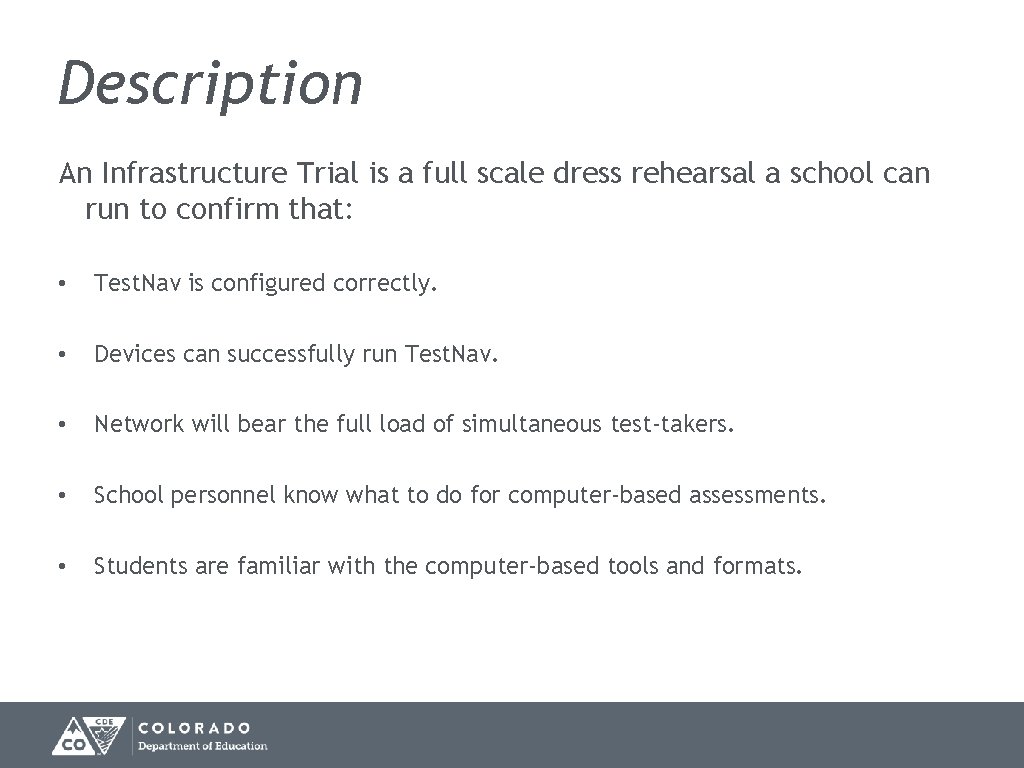 Description

An Infrastructure Trial is a full scale dress rehearsal a school can run to confirm that:

• Test.Nav is configured correctly.

• Devices can successfully run Test.Nav.

• Network will bear the full load of simultaneous test-takers.

• School personnel know what to do for computer-based assessments.

• Students are familiar with the computer-based tools and formats.

CDE CO COLORADO Department of Education